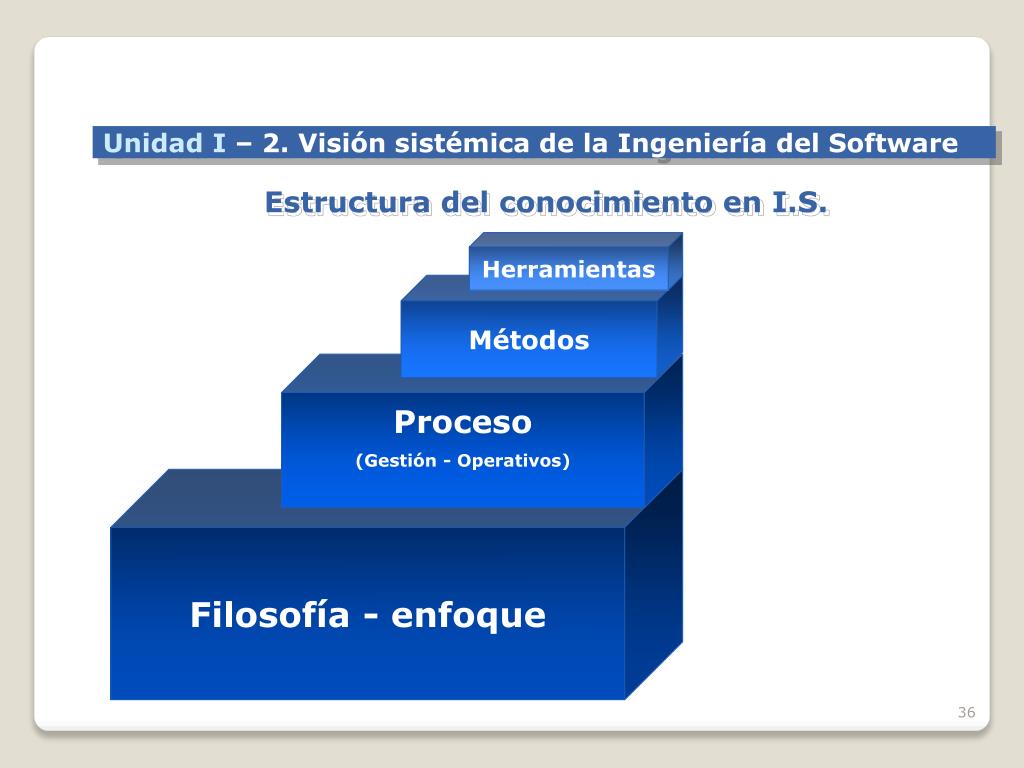 Unidad I – 2. Visión sistémica de la Ingeniería del Software

Estructura del conocimiento en I.S.

Herramientas

Métodos

Proceso

(Gestión - Operativos)

Filosofía - enfoque

36